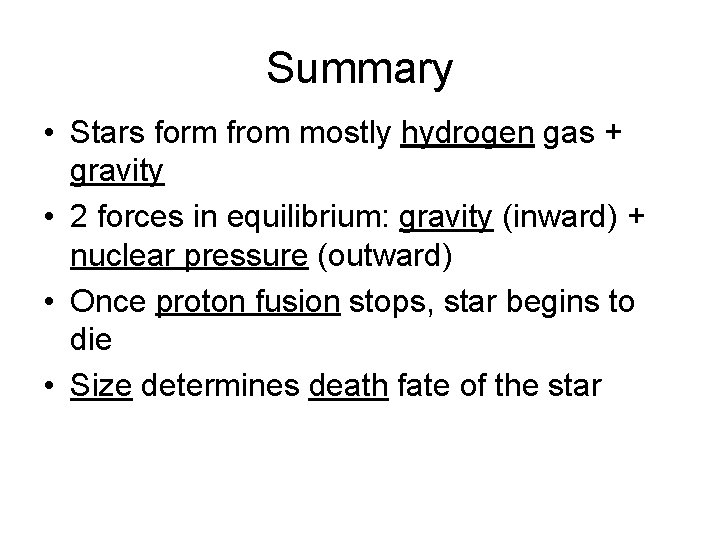 Summary

• Stars form from mostly hydrogen gas + gravity

• 2 forces in equilibrium: gravity (inward) + nuclear pressure (outward)

• Once proton fusion stops, star begins to die

• Size determines death fate of the star